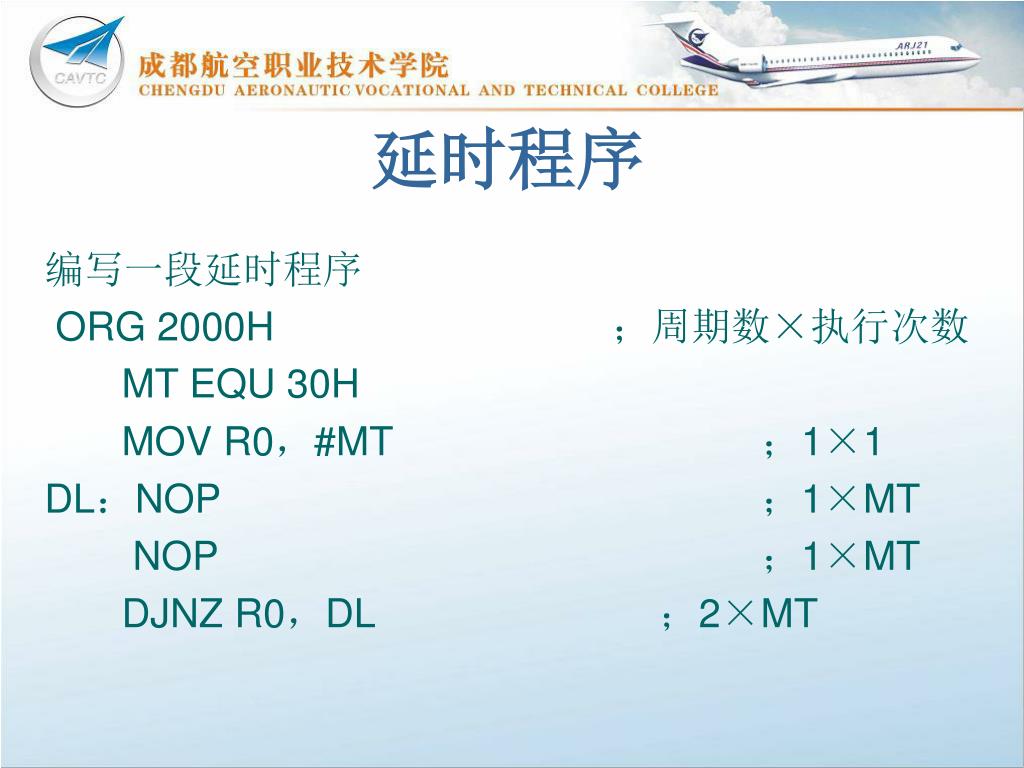 CAVTC
成都航空职业技术学院
CHENGDU AERONAUTIC VOCATIONAL AND TECHNICAL COLLEGE
ARJ21

延时程序

编写一段延时程序
ORG 2000H ；周期数×执行次数
MT EQU 30H
MOV R0，#MT ；1×1
DL：NOP ；1×MT
NOP ；1×MT
DJNZ R0，DL ；2×MT